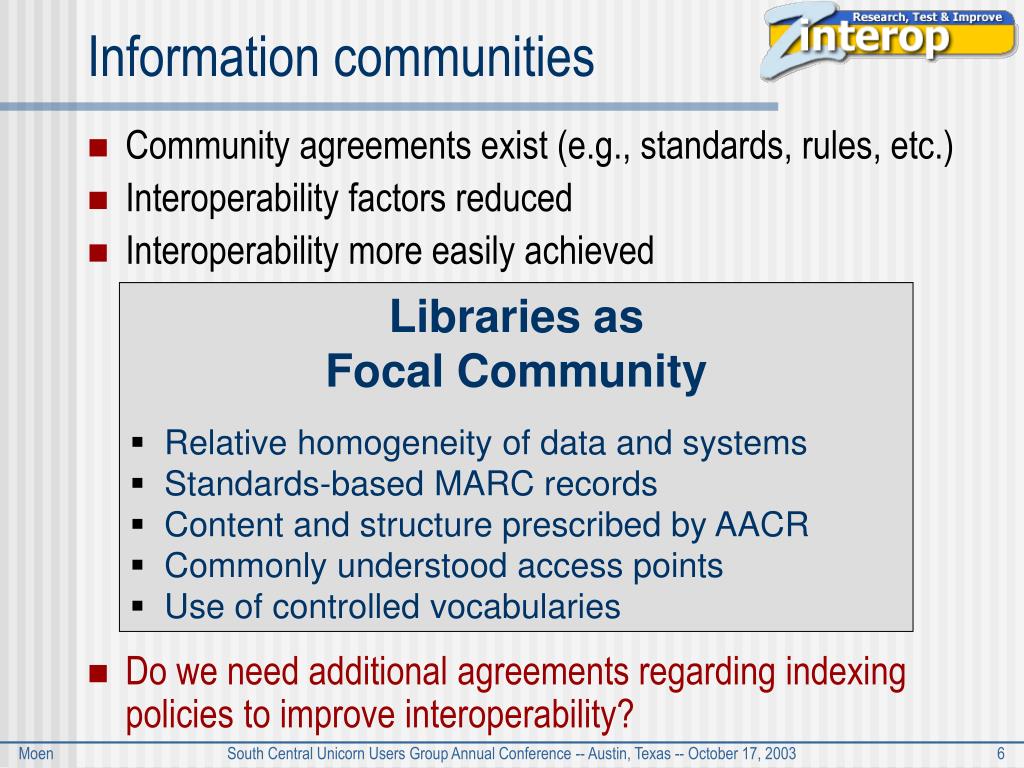 Information communities

Research, Test & Improve
Zinterop

- Community agreements exist (e.g., standards, rules, etc.)
- Interoperability factors reduced
- Interoperability more easily achieved

Libraries as
Focal Community

- Relative homogeneity of data and systems
- Standards-based MARC records
- Content and structure prescribed by AACR
- Commonly understood access points
- Use of controlled vocabularies

- Do we need additional agreements regarding indexing policies to improve interoperability?

Moen South Central Unicorn Users Group Annual Conference -- Austin, Texas -- October 17, 2003 6